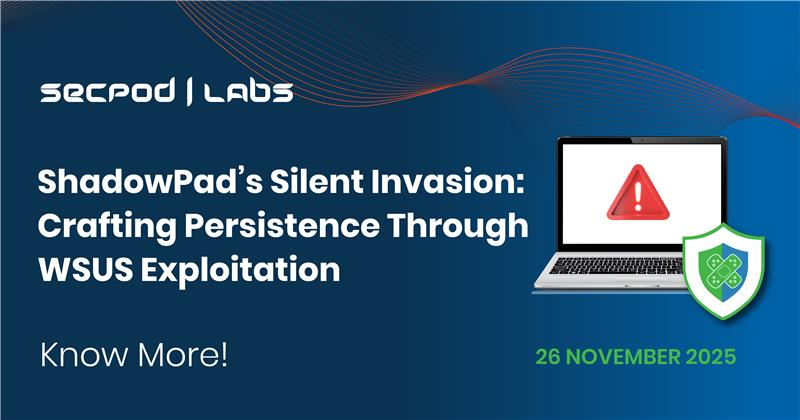 SECPOD | LABS

ShadowPad's Silent Invasion: Crafting Persistence Through WSUS Exploitation

Know More!

26 NOVEMBER 2025